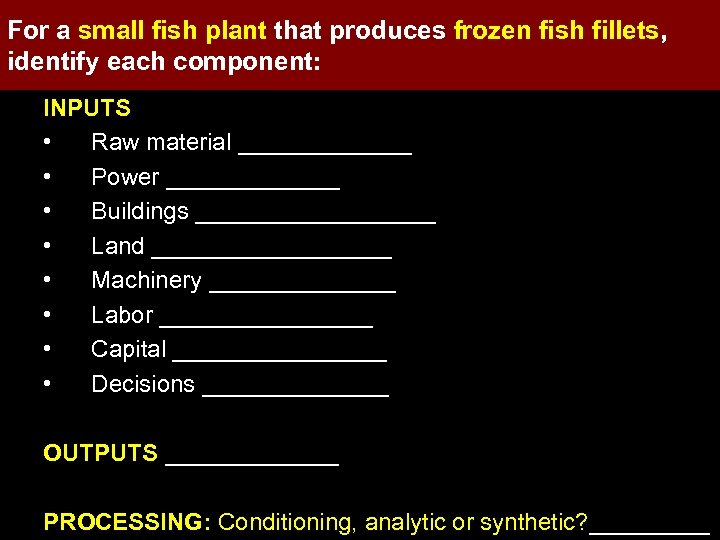 For a small fish plant that produces frozen fish fillets, identify each component:

INPUTS
• Raw material ______________
• Power ______________
• Buildings ____________________
• Land ____________________
• Machinery _______________
• Labor _________________
• Capital _________________
• Decisions _______________

OUTPUTS ______________

PROCESSING: Conditioning, analytic or synthetic?__________